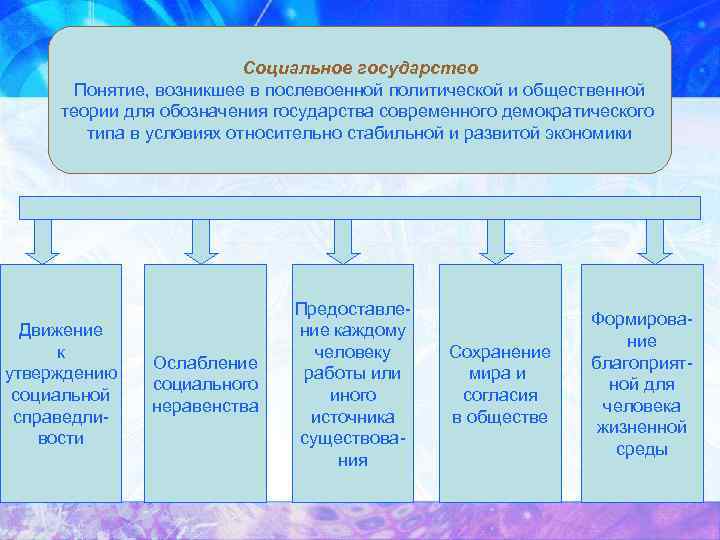 Социальное государство
Понятие, возникшее в послевоенной политической и общественной теории для обозначения государства современного демократического типа в условиях относительно стабильной и развитой экономики

Движение к утверждению социальной справедливости

Ослабление социального неравенства

Предоставление каждому человеку работы или иного источника существования

Сохранение мира и согласия в обществе

Формирование благоприятной для человека жизненной среды